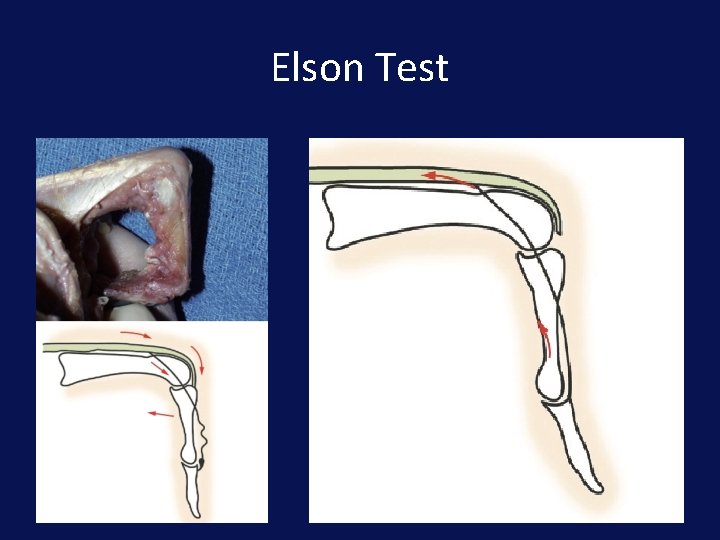 Elson Test